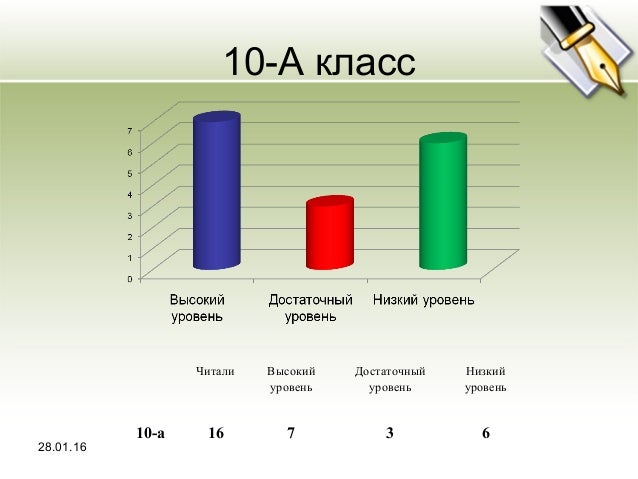 10-А класс

7
6
5
4
3
2
1
0

Высокий уровень
Достаточный уровень
Низкий уровень

|  | Читали | Высокий уровень | Достаточный уровень | Низкий уровень |
|---|---|---|---|---|
| 10-а | 16 | 7 | 3 | 6 |

28.01.16